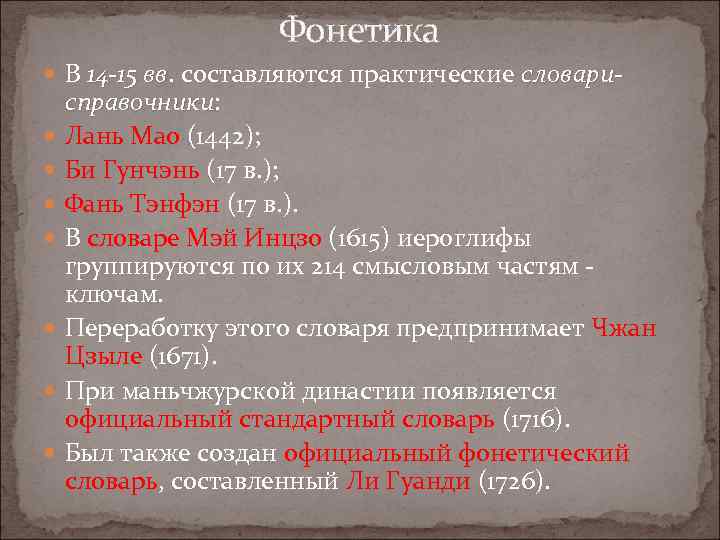 Фонетика

В 14-15 вв. составляются практические словари-справочники:

Лань Мао (1442);

Би Гунчэнь (17 в.);

Фань Тэнфэн (17 в.).

В словаре Мэй Инцзо (1615) иероглифы группируются по их 214 смысловым частям - ключам.

Переработку этого словаря предпринимает Чжан Цзыле (1671).

При маньчжурской династии появляется официальный стандартный словарь (1716).

Был также создан официальный фонетический словарь, составленный Ли Гуанди (1726).